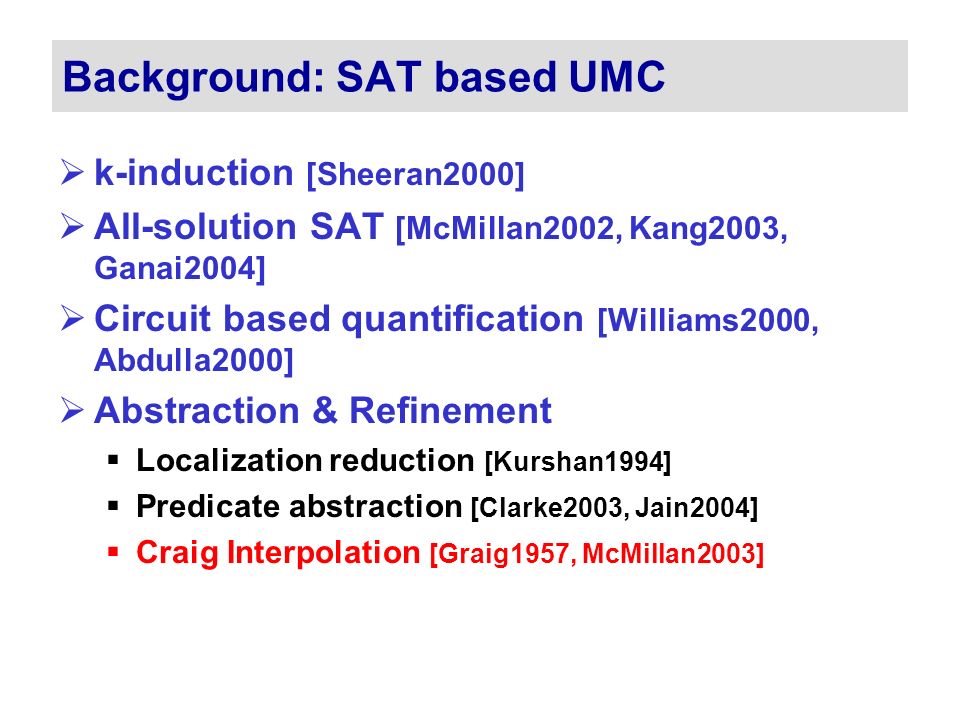 Background: SAT based UMC

➢ k-induction [Sheeran2000]

➢ All-solution SAT [McMillan2002, Kang2003, Ganai2004]

➢ Circuit based quantification [Williams2000, Abdulla2000]

➢ Abstraction & Refinement

▪ Localization reduction [Kurshan1994]

▪ Predicate abstraction [Clarke2003, Jain2004]

▪ Craig Interpolation [Graig1957, McMillan2003]